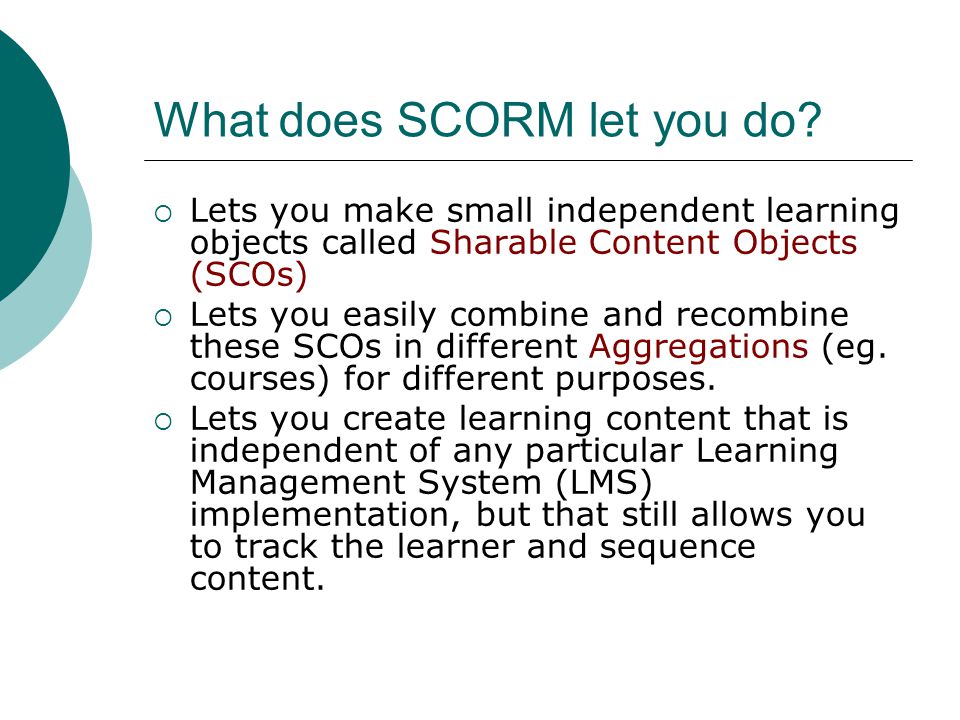 What does SCORM let you do?

○ Lets you make small independent learning objects called Sharable Content Objects (SCOs)
○ Lets you easily combine and recombine these SCOs in different Aggregations (eg. courses) for different purposes.
○ Lets you create learning content that is independent of any particular Learning Management System (LMS) implementation, but that still allows you to track the learner and sequence content.